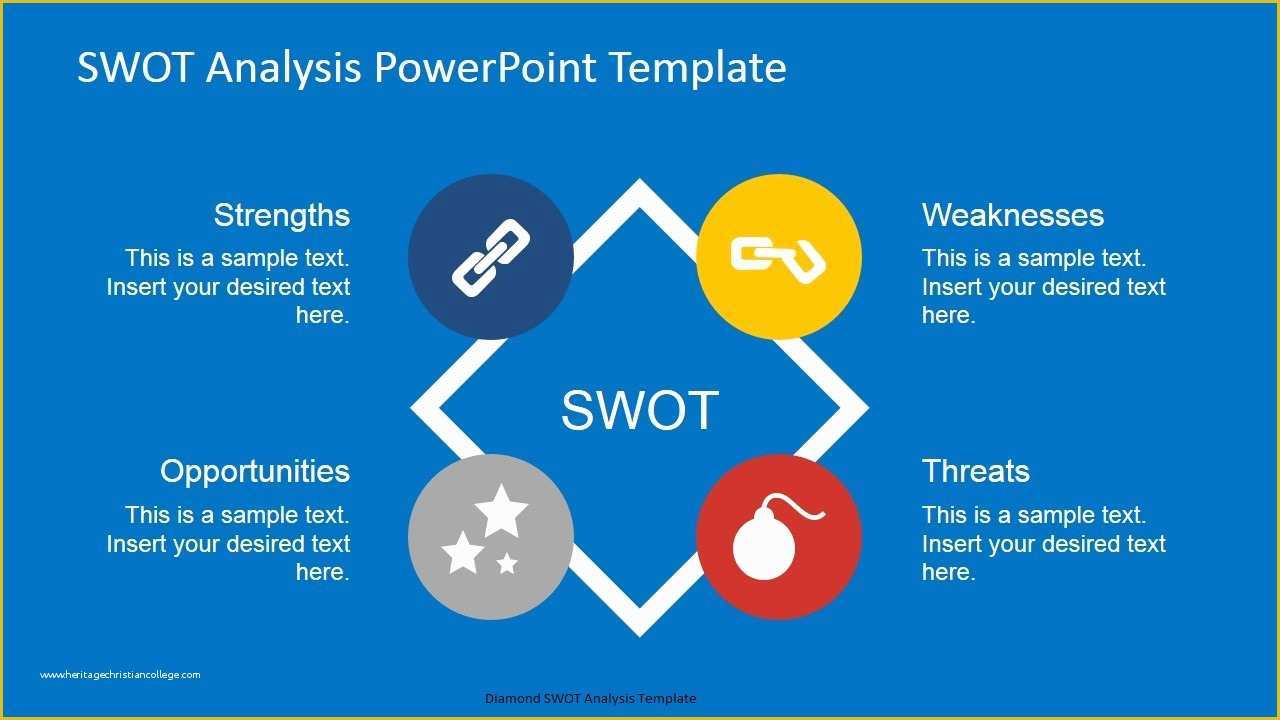 SWOT Analysis PowerPoint Template

Strengths
This is a sample text. Insert your desired text here.

Weaknesses
This is a sample text. Insert your desired text here.

SWOT

Opportunities
This is a sample text. Insert your desired text here.

Threats
This is a sample text. Insert your desired text here.

www.heritagechristiancollege.com

Diamond SWOT Analysis Template